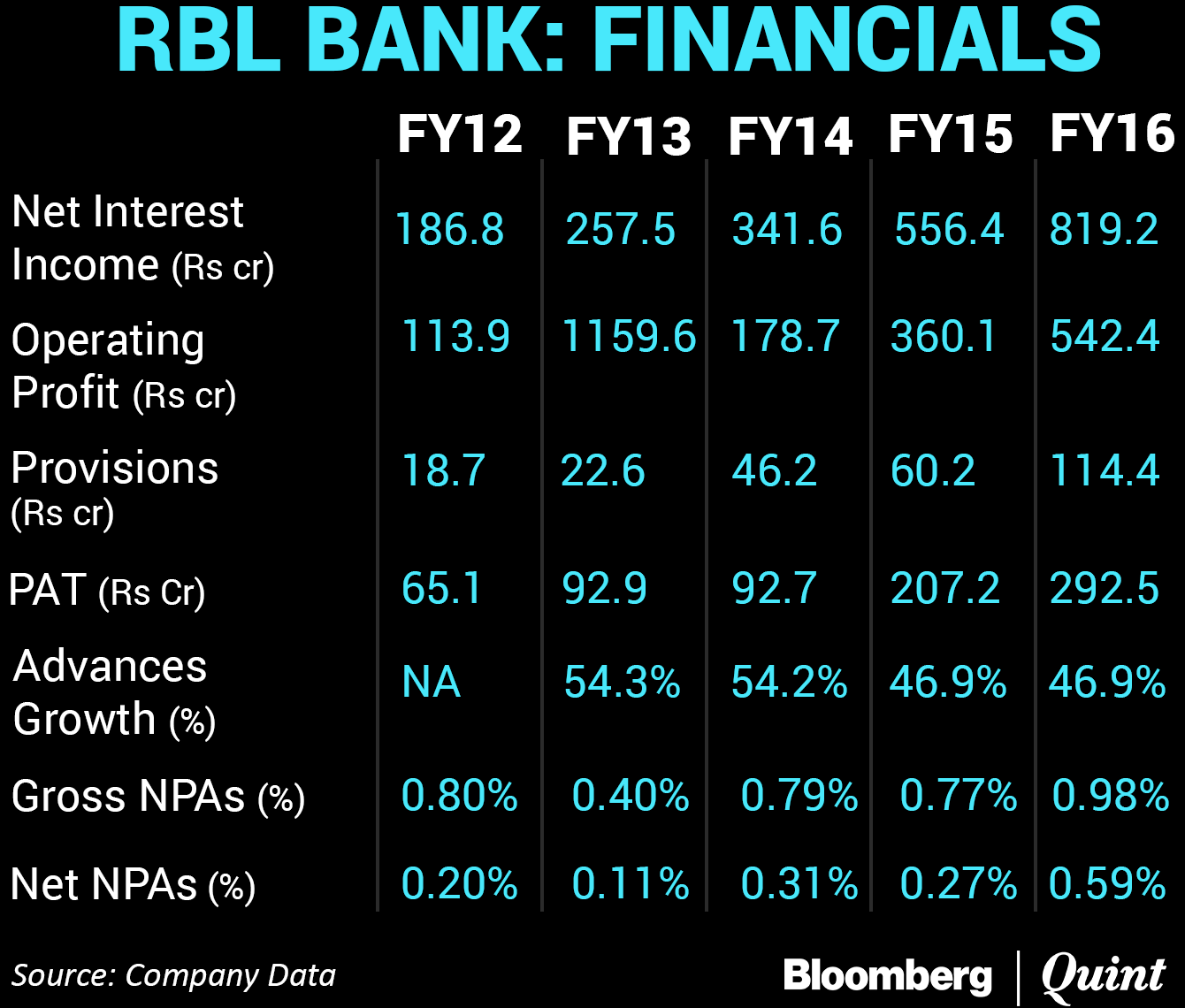 RBL BANK: FINANCIALS

| | FY12 | FY13 | FY14 | FY15 | FY16 |
|---|---|---|---|---|---|
| Net Interest Income (Rs cr) | 186.8 | 257.5 | 341.6 | 556.4 | 819.2 |
| Operating Profit (Rs cr) | 113.9 | 1159.6 | 178.7 | 360.1 | 542.4 |
| Provisions (Rs cr) | 18.7 | 22.6 | 46.2 | 60.2 | 114.4 |
| PAT (Rs Cr) | 65.1 | 92.9 | 92.7 | 207.2 | 292.5 |
| Advances Growth (%) | NA | 54.3% | 54.2% | 46.9% | 46.9% |
| Gross NPAs (%) | 0.80% | 0.40% | 0.79% | 0.77% | 0.98% |
| Net NPAs (%) | 0.20% | 0.11% | 0.31% | 0.27% | 0.59% |

Source: Company Data

Bloomberg | Quint